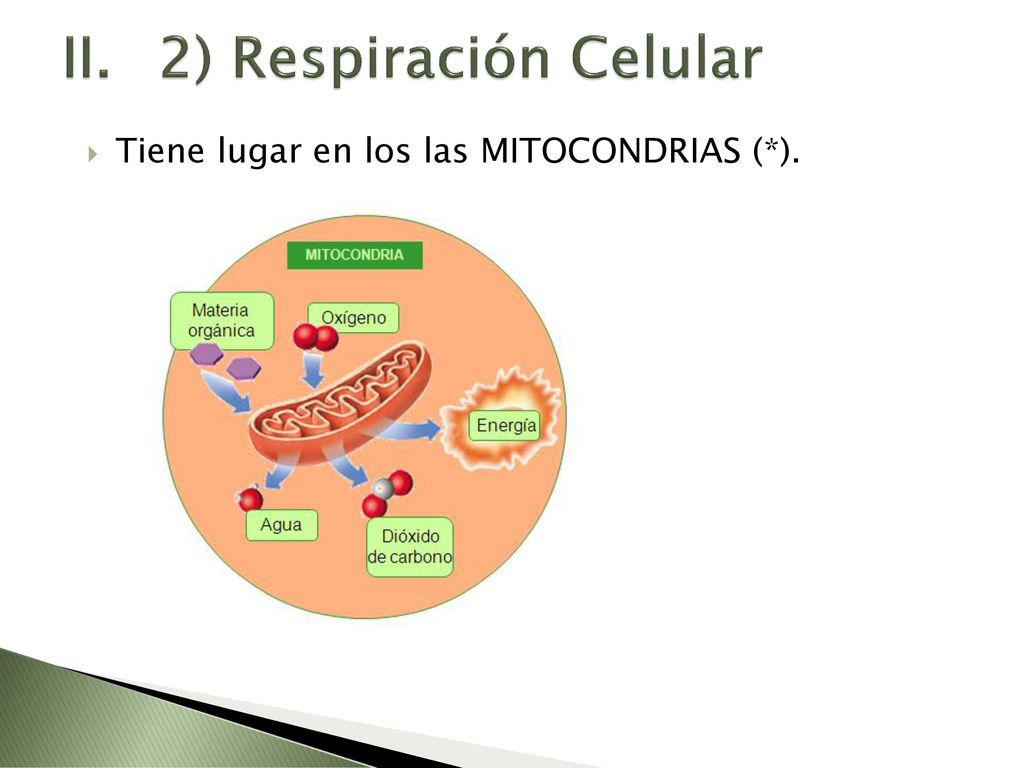 II. 2) Respiración Celular

Tiene lugar en los las MITOCONDRIAS (*).

MITOCONDRIA

Materia orgánica

Oxígeno

Energía

Agua

Dióxido de carbono